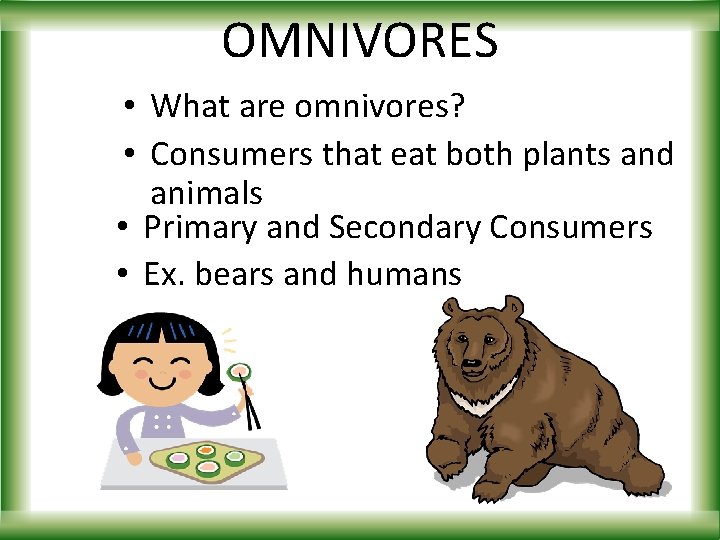 OMNIVORES

• What are omnivores?
• Consumers that eat both plants and animals
• Primary and Secondary Consumers
• Ex. bears and humans